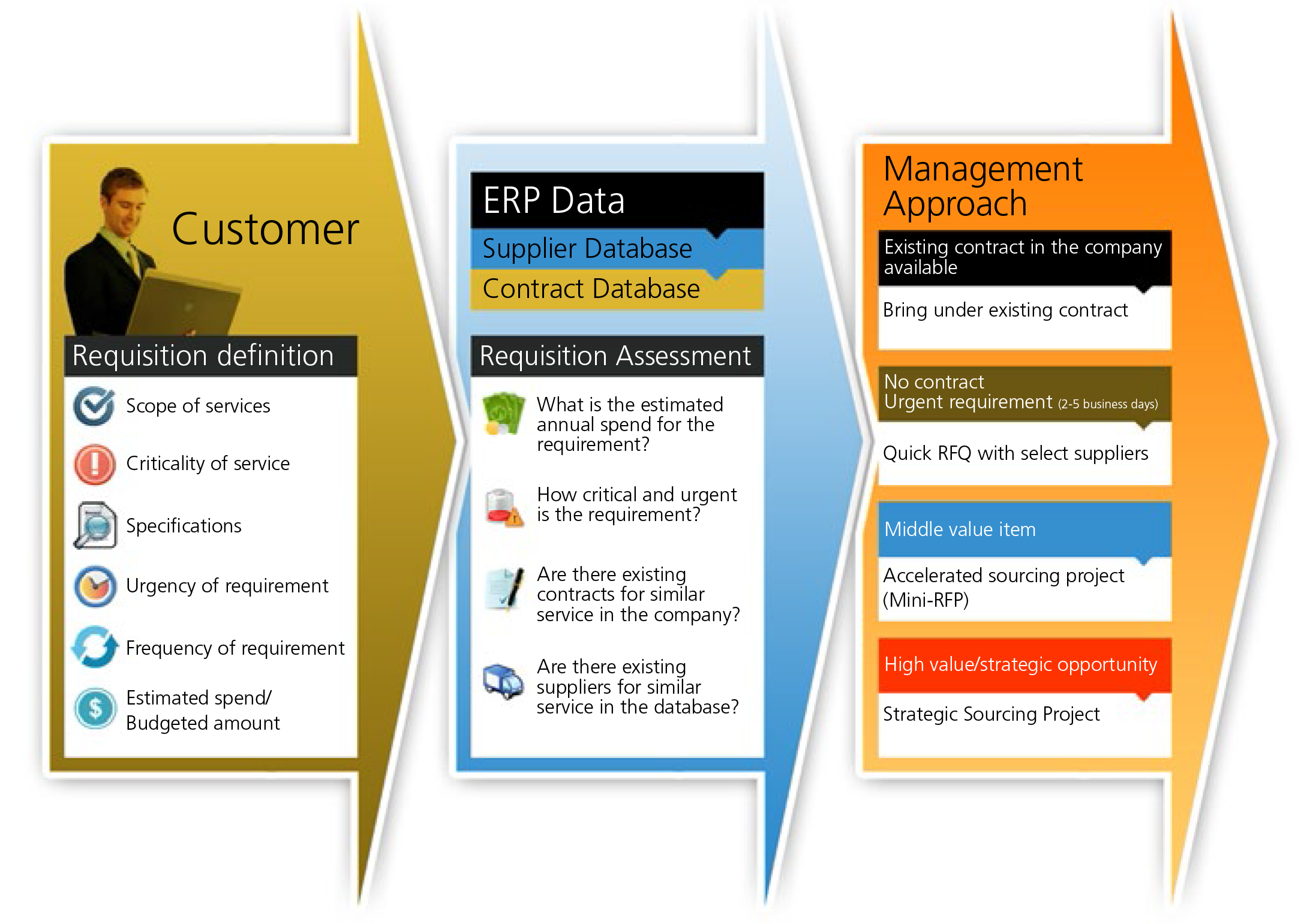 Customer

Requisition definition

Scope of services

Criticality of service

Specifications

Urgency of requirement

Frequency of requirement

Estimated spend/ Budgeted amount

ERP Data

Supplier Database

Contract Database

Requisition Assessment

What is the estimated annual spend for the requirement?

How critical and urgent is the requirement?

Are there existing contracts for similar service in the company?

Are there existing suppliers for similar service in the database?

Management Approach

Existing contract in the company available

Bring under existing contract

No contract
Urgent requirement (2-5 business days)

Quick RFQ with select suppliers

Middle value item

Accelerated sourcing project (Mini-RFP)

High value/strategic opportunity

Strategic Sourcing Project